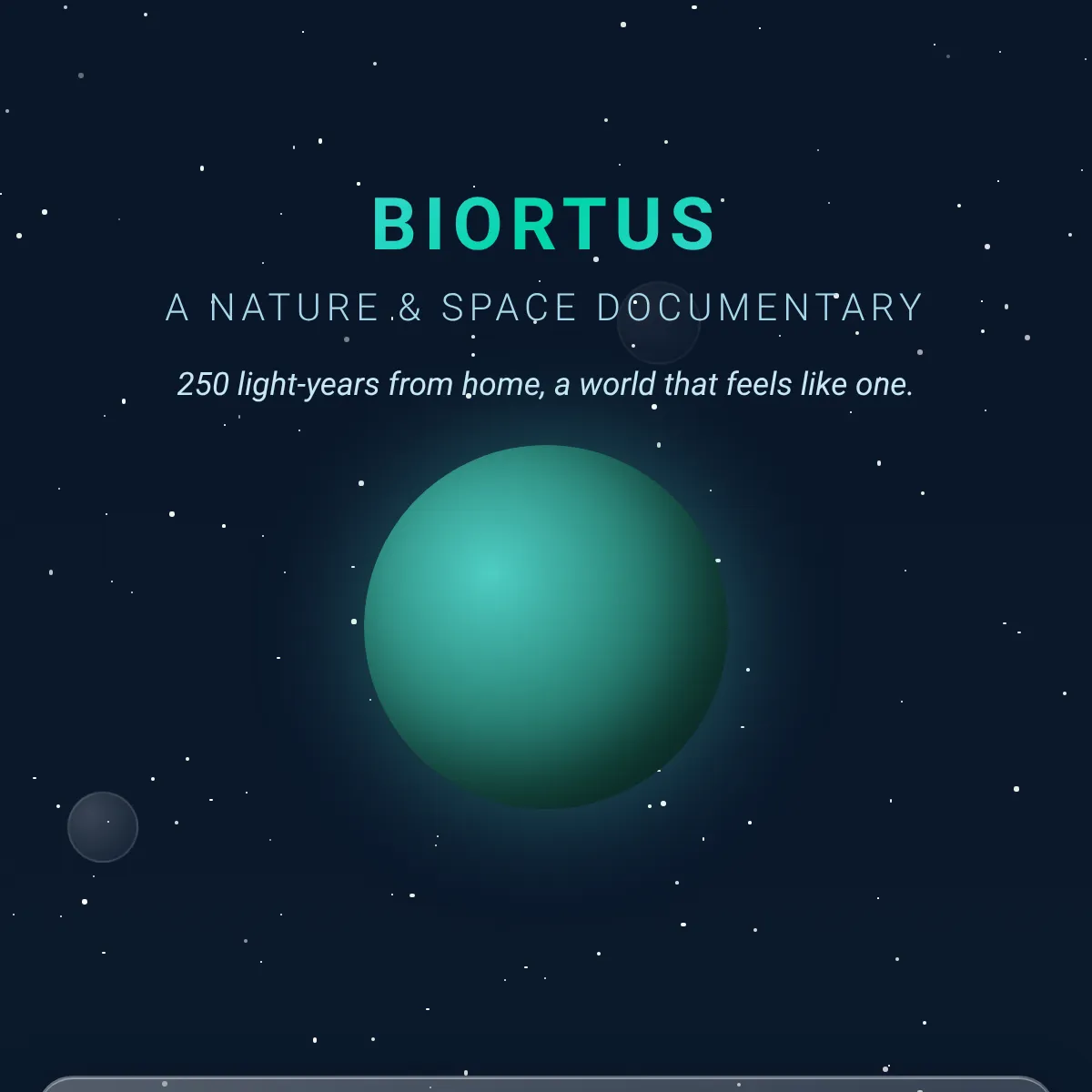 BIORTUS

A NATURE & SPACE DOCUMENTARY

250 light-years from home, a world that feels like one.